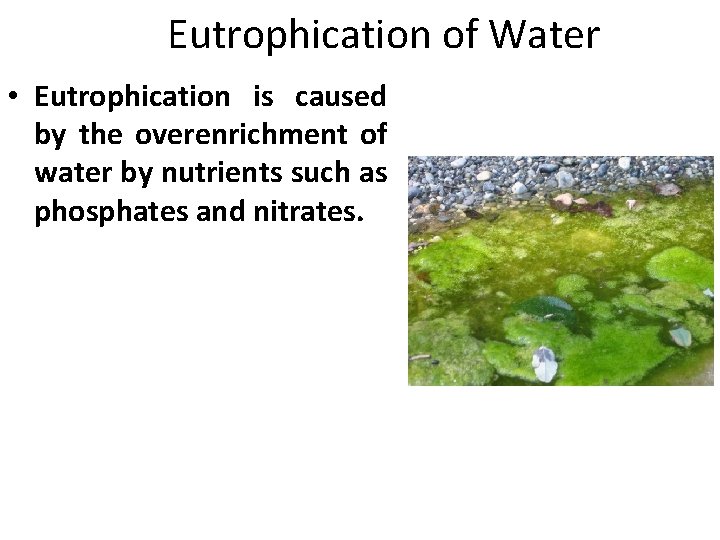 Eutrophication of Water

• Eutrophication is caused by the overenrichment of water by nutrients such as phosphates and nitrates.